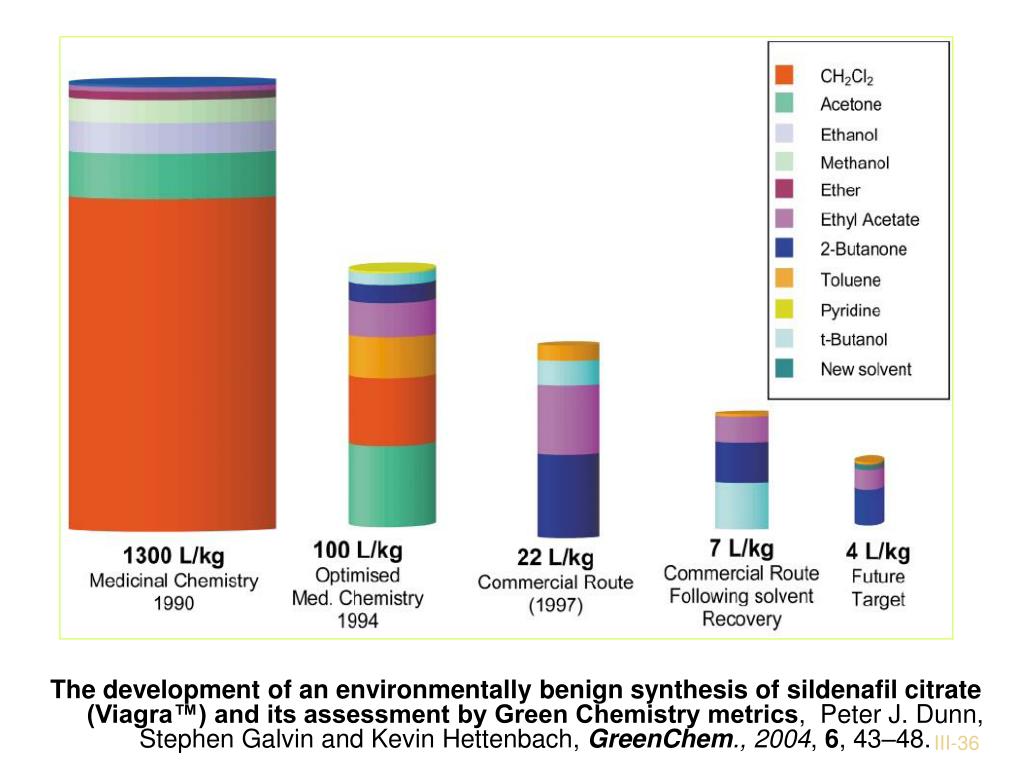 $CH_2Cl_2$
Acetone
Ethanol
Methanol
Ether
Ethyl Acetate
2-Butanone
Toluene
Pyridine
t-Butanol
New solvent

1300 L/kg
Medicinal Chemistry
1990

100 L/kg
Optimised
Med. Chemistry
1994

22 L/kg
Commercial Route
(1997)

7 L/kg
Commercial Route
Following solvent
Recovery

4 L/kg
Future
Target

The development of an environmentally benign synthesis of sildenafil citrate (Viagra™) and its assessment by Green Chemistry metrics, Peter J. Dunn, Stephen Galvin and Kevin Hettenbach, GreenChem., 2004, 6, 43–48.

III-36